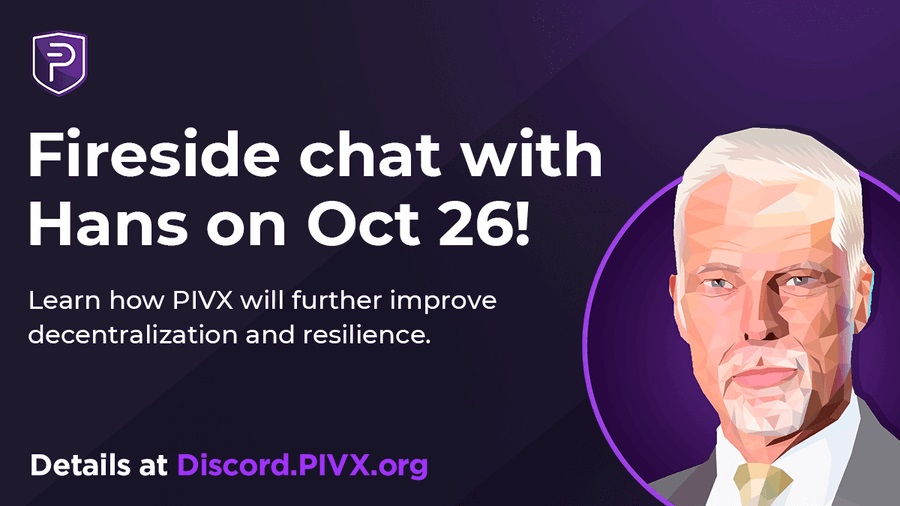 Fireside chat with Hans on Oct 26!

Learn how PIVX will further improve decentralization and resilience.

Details at Discord.PIVX.org